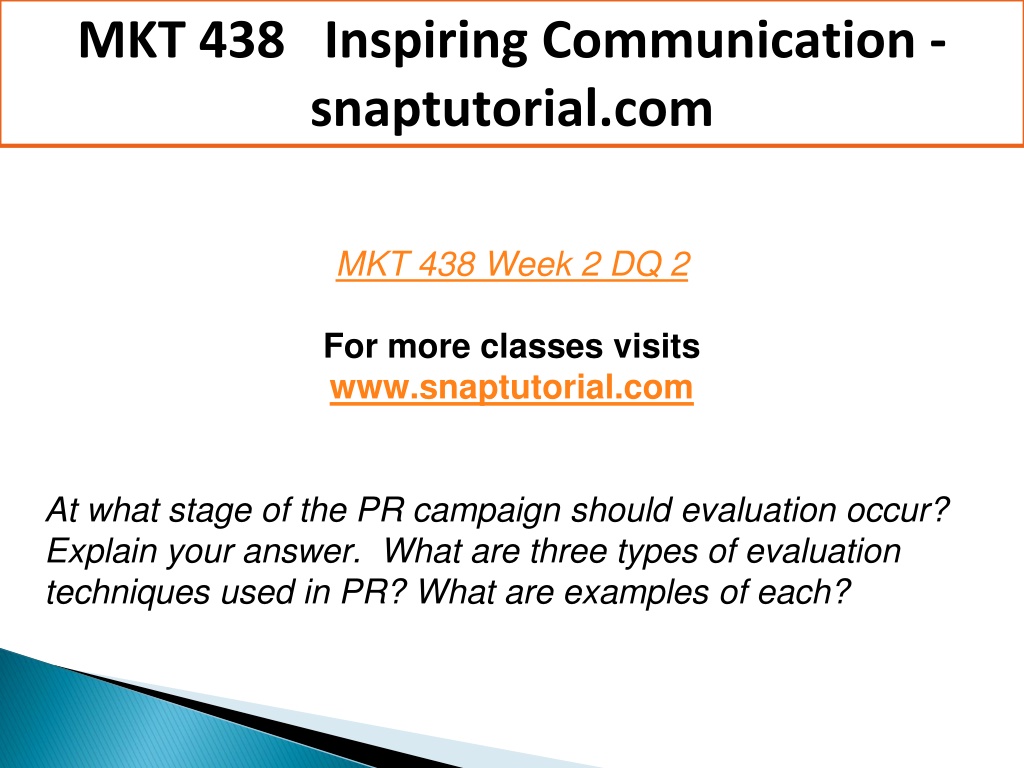 MKT 438 Inspiring Communication - snaptutorial.com

MKT 438 Week 2 DQ 2

For more classes visits
www.snaptutorial.com

At what stage of the PR campaign should evaluation occur? Explain your answer. What are three types of evaluation techniques used in PR? What are examples of each?